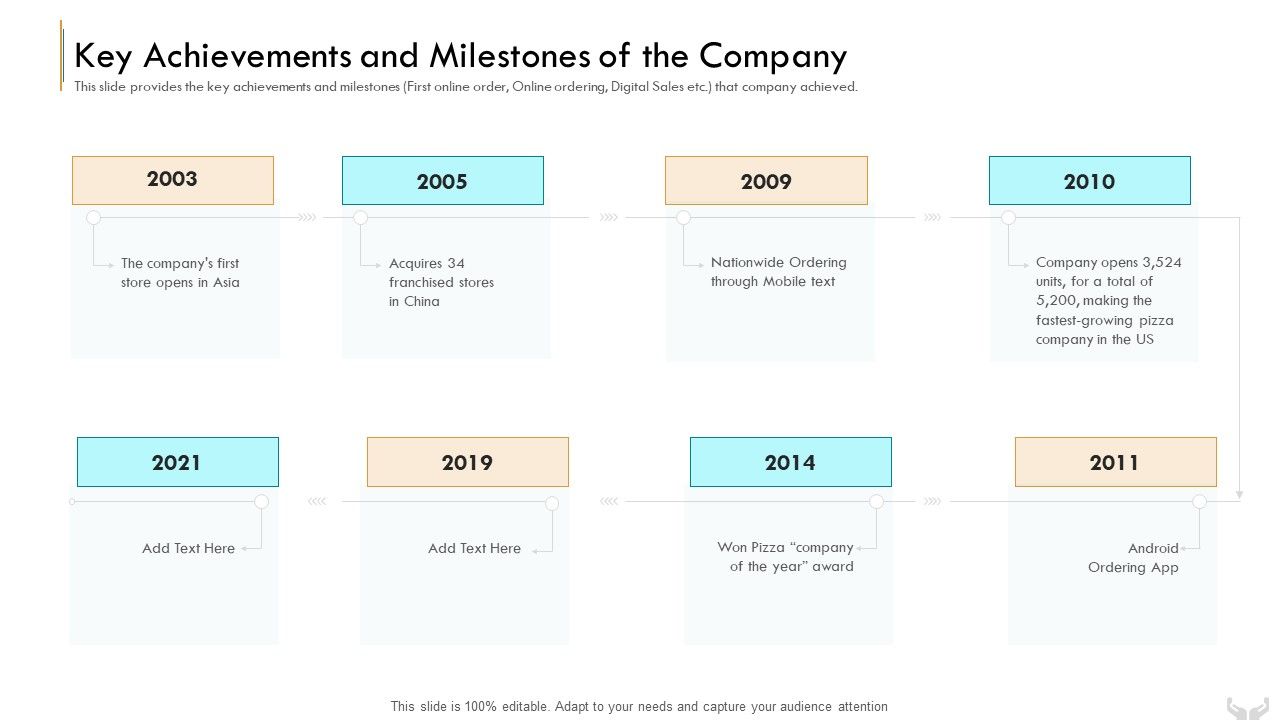 Key Achievements and Milestones of the Company

This slide provides the key achievements and milestones (First online order, Online ordering, Digital Sales etc.) that company achieved.

2003

The company's first store opens in Asia

2005

Acquires 34 franchised stores in China

2009

Nationwide Ordering through Mobile text

2010

Company opens 3,524 units, for a total of 5,200, making the fastest-growing pizza company in the US

2021

Add Text Here

2019

Add Text Here

2014

Won Pizza "company of the year" award

2011

Android Ordering App

This slide is 100% editable. Adapt to your needs and capture your audience attention